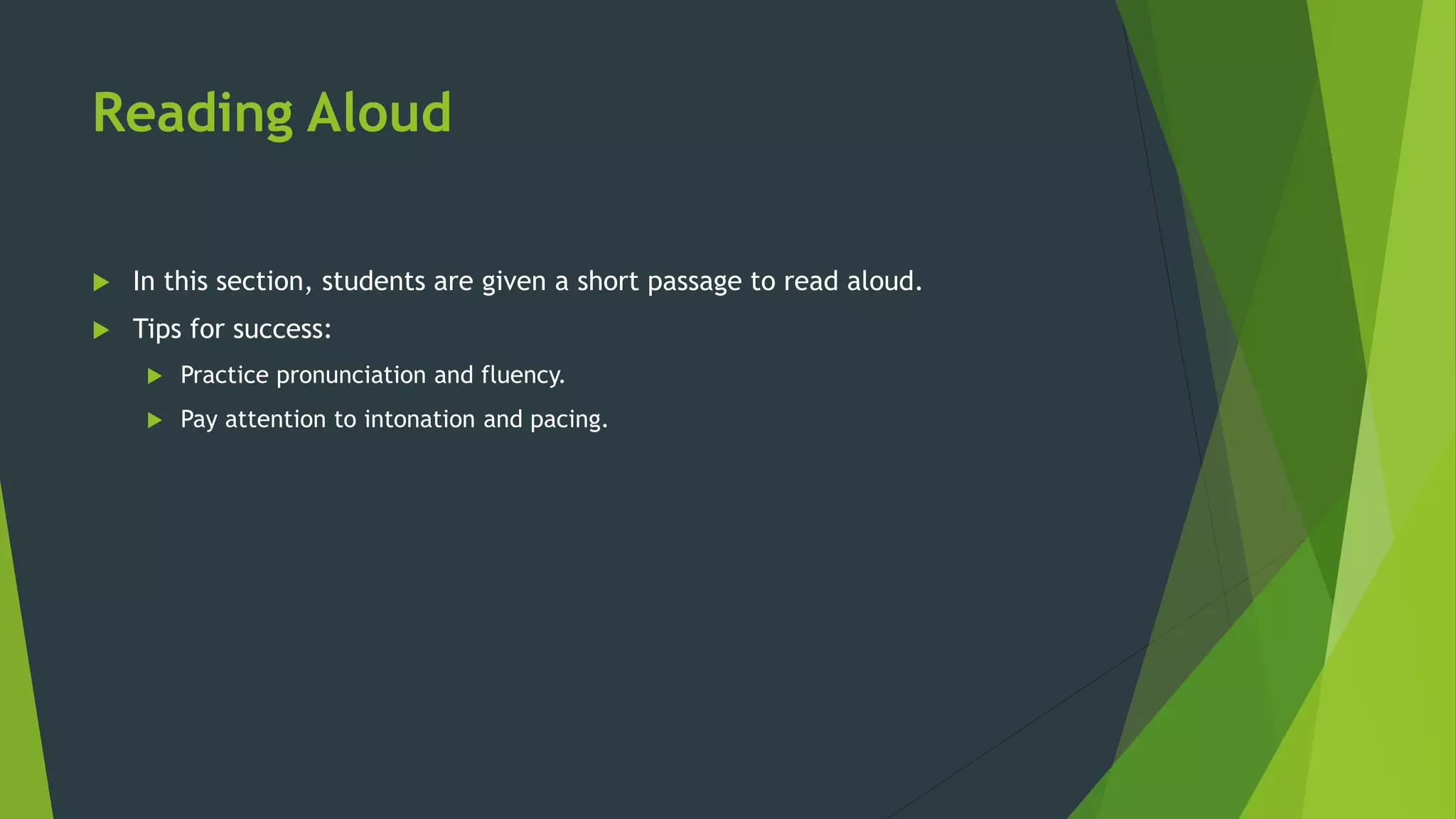 Reading Aloud

In this section, students are given a short passage to read aloud.

Tips for success:

Practice pronunciation and fluency.

Pay attention to intonation and pacing.